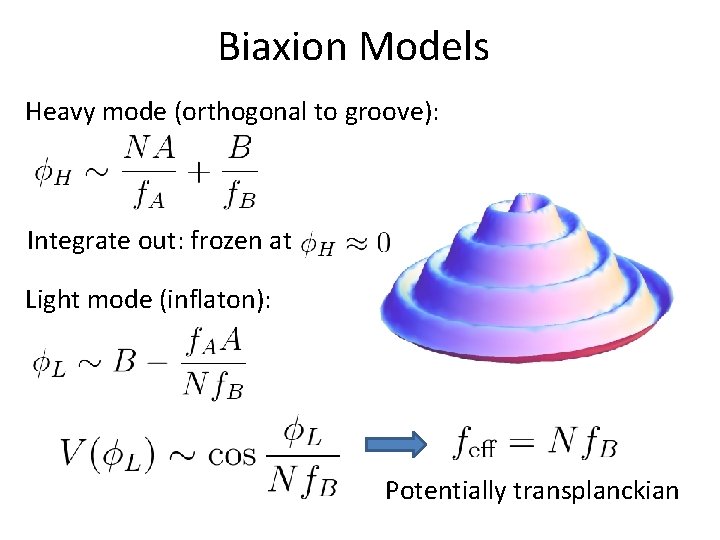 Biaxion Models

Heavy mode (orthogonal to groove):

$\phi_H \sim \frac{NA}{f_A} + \frac{B}{f_B}$

Integrate out: frozen at $\phi_H \approx 0$

Light mode (inflaton):

$\phi_L \sim B - \frac{f_A A}{N f_B}$

$V(\phi_L) \sim \cos \frac{\phi_L}{N f_B}$ $f_{\text{eff}} = N f_B$

Potentially transplanckian